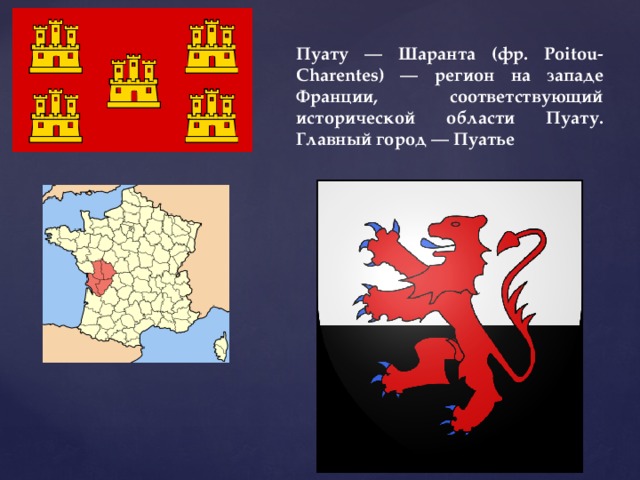 Пуату — Шаранта (фр. Poitou-Charentes) — регион на западе Франции, соответствующий исторической области Пуату. Главный город — Пуатье